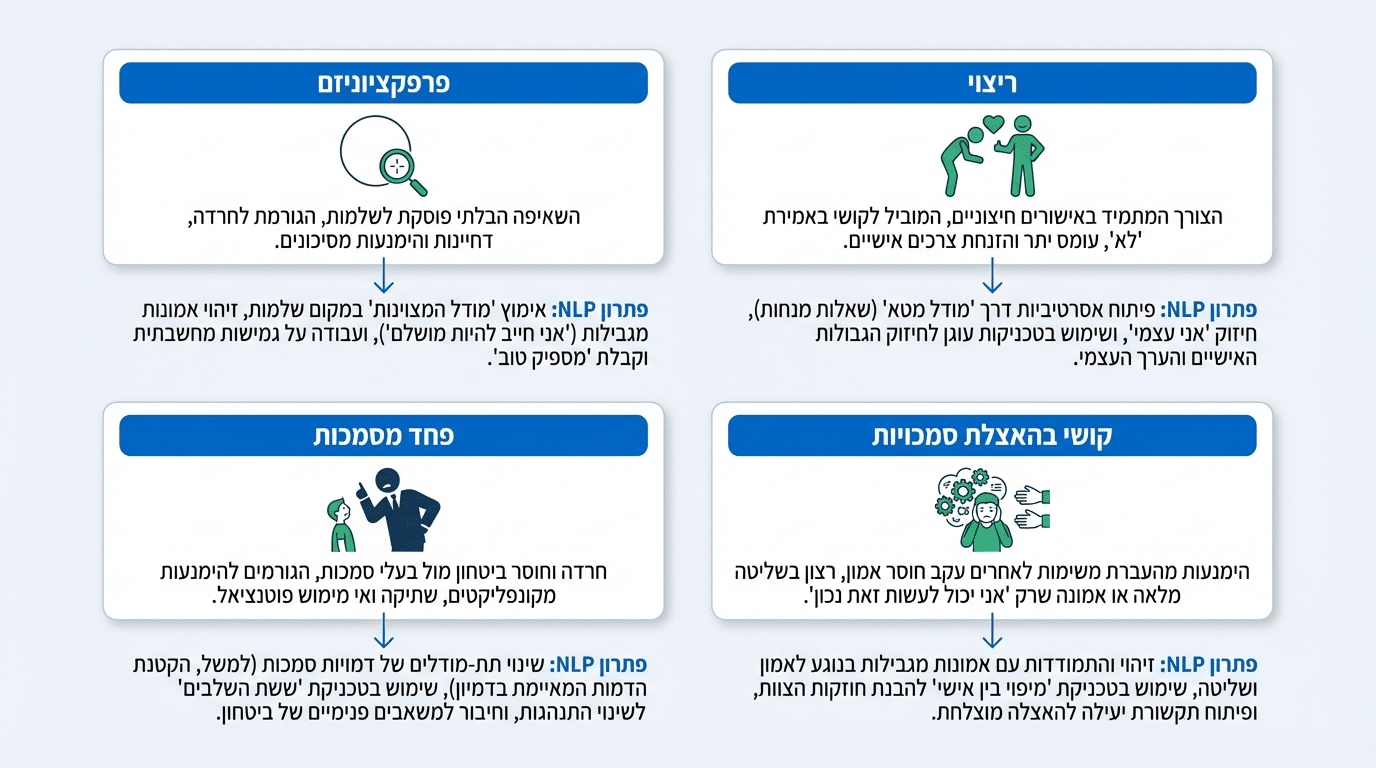 ריצוי

הצורך המתמיד באישורים חיצוניים, המוביל לקושי באמירת 'לא', עומס יתר והזנחת צרכים אישיים.

פתרון NLP: פיתוח אסרטיביות דרך 'מודל מטא' (שאלות מנחות), חיזוק 'אני עצמי', ושימוש בטכניקות עוגן לחיזוק הגבולות האישיים והערך העצמי.

פרפקציוניזם

השאיפה הבלתי פוסקת לשלמות, הגורמת לחרדה, דחיינות והימנעות מסיכונים.

פתרון NLP: אימוץ 'מודל המצוינות' במקום שלמות, זיהוי אמונות מגבילות ('אני חייב להיות מושלם'), ועבודה על גמישות מחשבתית וקבלת 'מספיק טוב'.

קושי בהאצלת סמכויות

הימנעות מהעברת משימות לאחרים עקב חוסר אמון, רצון בשליטה מלאה או אמונה שרק 'אני יכול לעשות זאת נכון'.

פתרון NLP: זיהוי והתמודדות עם אמונות מגבילות בנוגע לאמון ושליטה, שימוש בטכניקת 'מיפוי בין אישי' להבנת חוזקות הצוות, ופיתוח תקשורת יעילה להאצלה מוצלחת.

פחד מסמכות

חרדה וחוסר ביטחון מול בעלי סמכות, הגורמים להימנעות מקונפליקטים, שתיקה ואי מימוש פוטנציאל.

פתרון NLP: שינוי תת-מודלים של דמויות סמכות (למשל, הקטנת הדמות המאיימת בדמיון), שימוש בטכניקת 'ששת השלבים' לשינוי התנהגות, וחיבור למשאבים פנימיים של ביטחון.